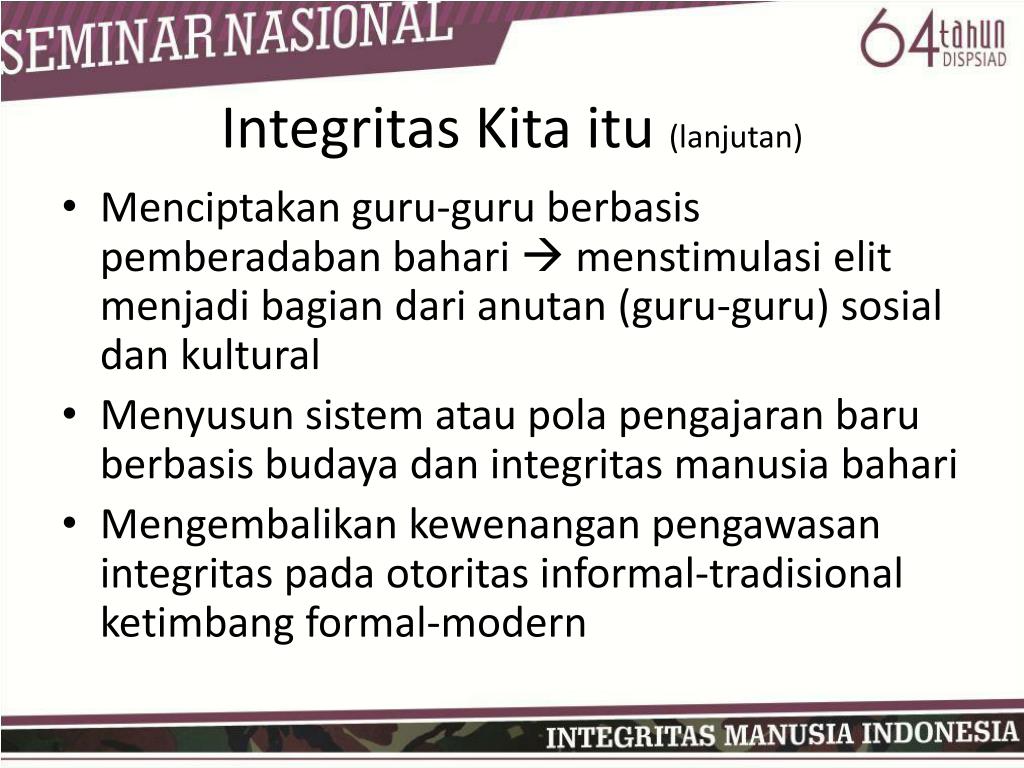 SEMINAR NASIONAL

64 tahun DISPSIAD

Integritas Kita itu (lanjutan)

• Menciptakan guru-guru berbasis pemberadaban bahari → menstimulasi elit menjadi bagian dari anutan (guru-guru) sosial dan kultural
• Menyusun sistem atau pola pengajaran baru berbasis budaya dan integritas manusia bahari
• Mengembalikan kewenangan pengawasan integritas pada otoritas informal-tradisional ketimbang formal-modern

INTEGRITAS MANUSIA INDONESIA